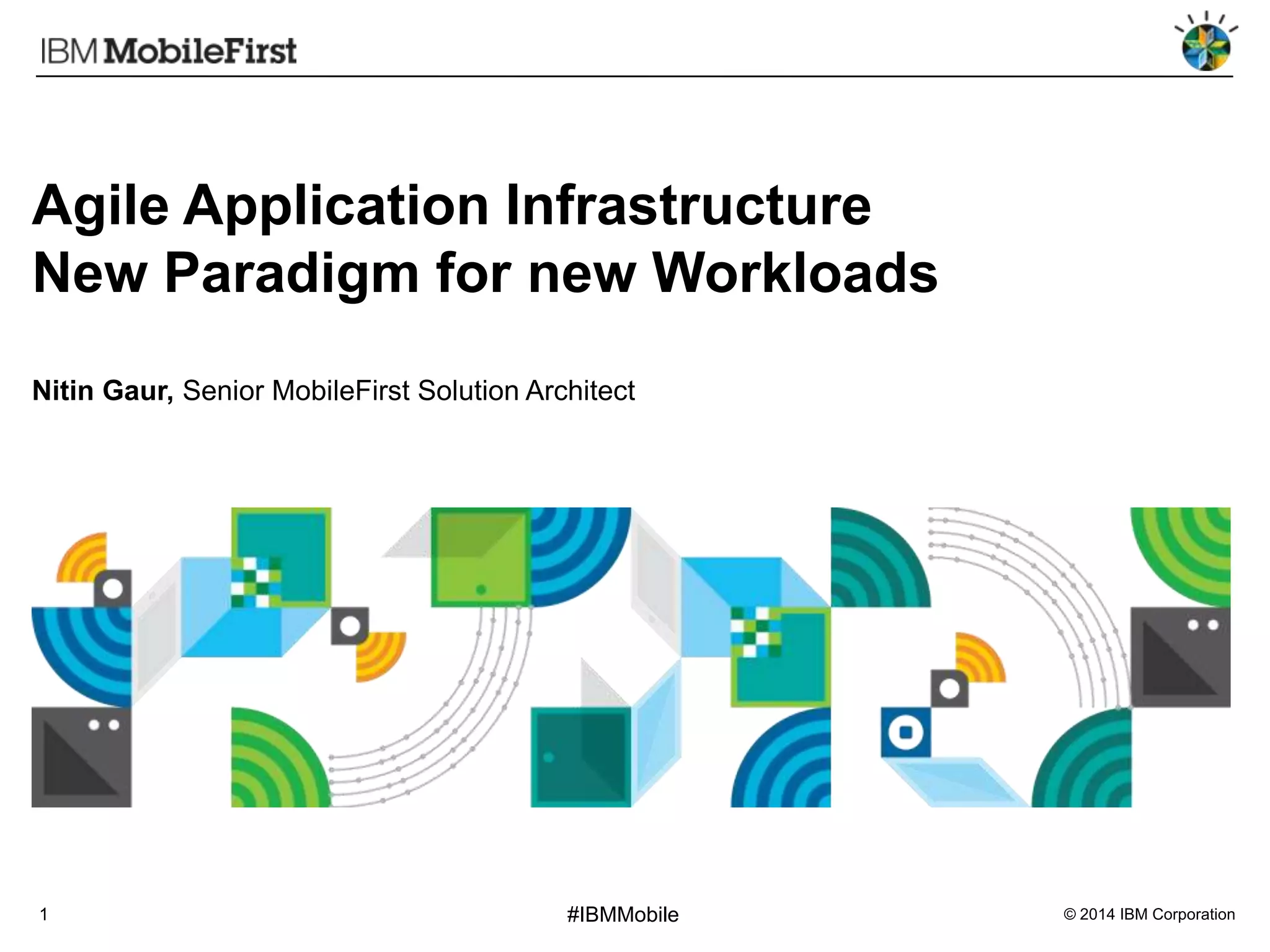 IBM MobileFirst

Agile Application Infrastructure
New Paradigm for new Workloads

Nitin Gaur, Senior MobileFirst Solution Architect

1

#IBMMobile

© 2014 IBM Corporation